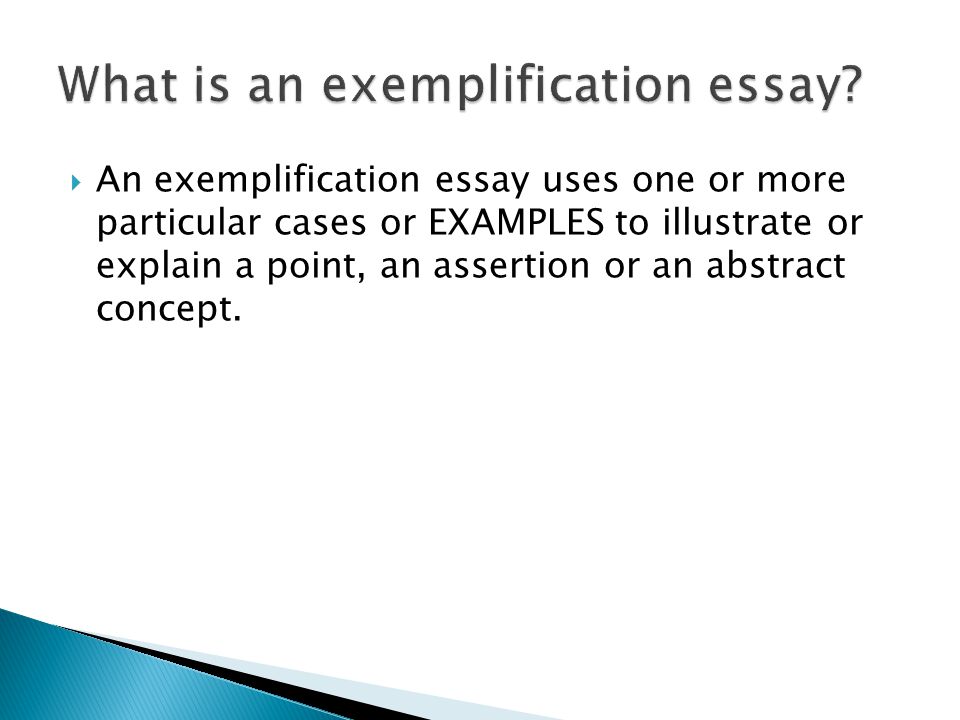 What is an exemplification essay?

An exemplification essay uses one or more particular cases or EXAMPLES to illustrate or explain a point, an assertion or an abstract concept.